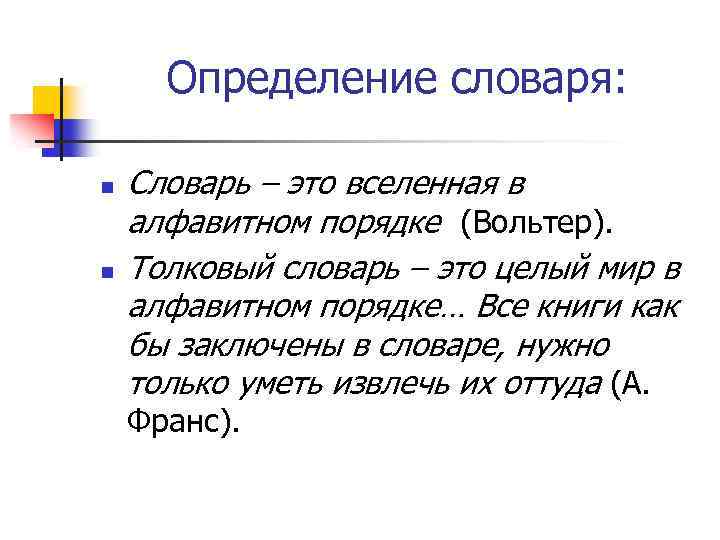 Определение словаря:

Словарь – это вселенная в алфавитном порядке (Вольтер).

Толковый словарь – это целый мир в алфавитном порядке… Все книги как бы заключены в словаре, нужно только уметь извлечь их оттуда (А. Франс).